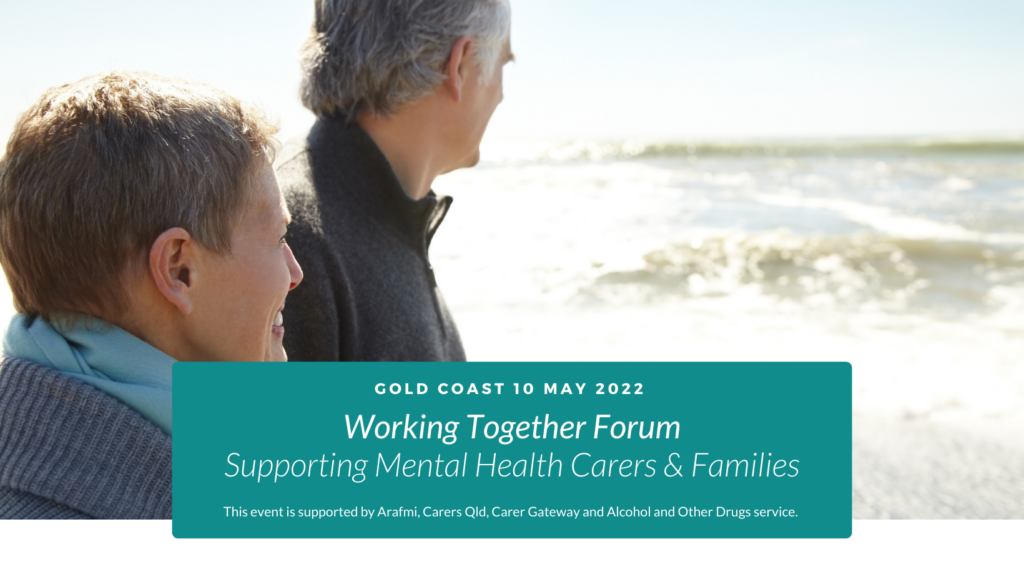 GOLD COAST 10 MAY 2022

Working Together Forum
Supporting Mental Health Carers & Families

This event is supported by Arafmi, Carers Qld, Carer Gateway and Alcohol and Other Drugs service.